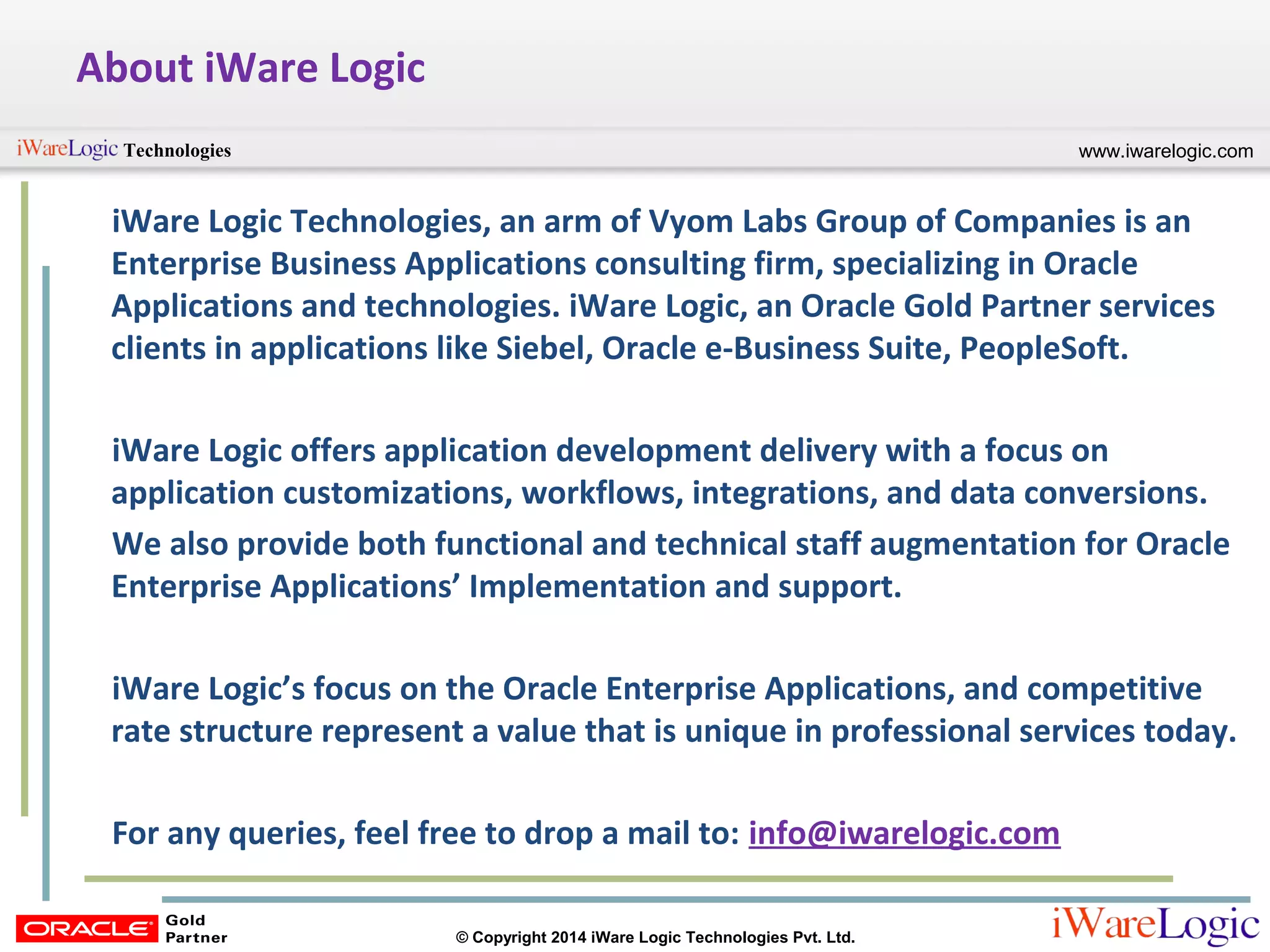 About iWare Logic

iWareLogic Technologies

www.iwarelogic.com

iWare Logic Technologies, an arm of Vyom Labs Group of Companies is an Enterprise Business Applications consulting firm, specializing in Oracle Applications and technologies. iWare Logic, an Oracle Gold Partner services clients in applications like Siebel, Oracle e-Business Suite, PeopleSoft.

iWare Logic offers application development delivery with a focus on application customizations, workflows, integrations, and data conversions.

We also provide both functional and technical staff augmentation for Oracle Enterprise Applications' Implementation and support.

iWare Logic's focus on the Oracle Enterprise Applications, and competitive rate structure represent a value that is unique in professional services today.

For any queries, feel free to drop a mail to: info@iwarelogic.com

ORACLE Gold Partner

© Copyright 2014 iWare Logic Technologies Pvt. Ltd.

iWareLogic